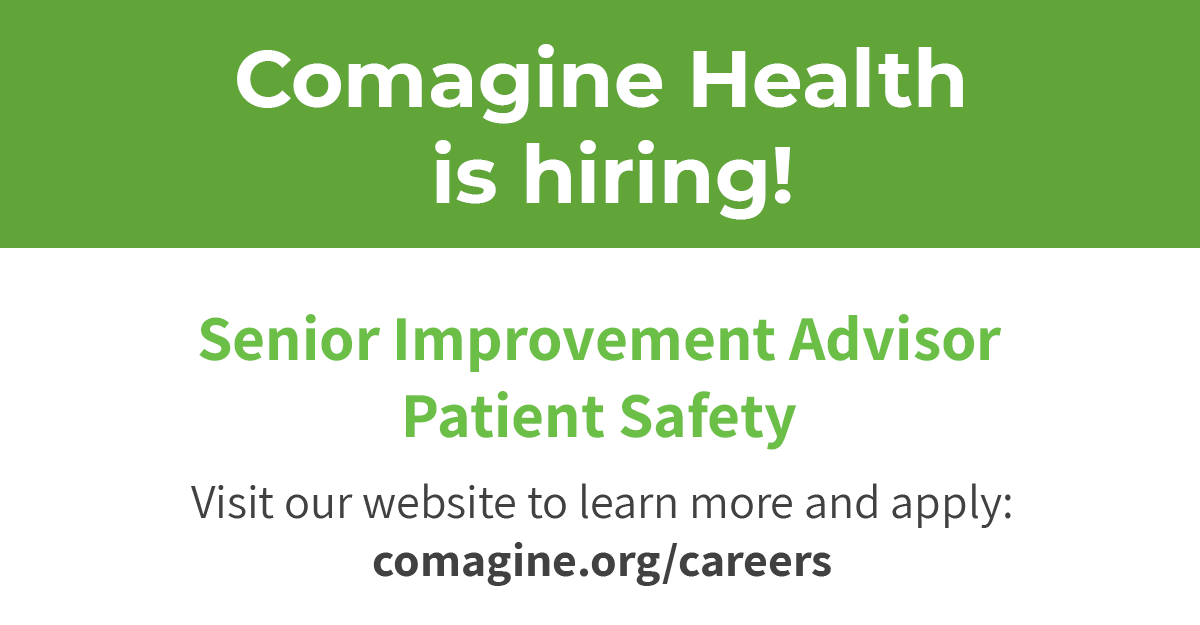 Comagine Health is hiring!

Senior Improvement Advisor
Patient Safety

Visit our website to learn more and apply:
comagine.org/careers